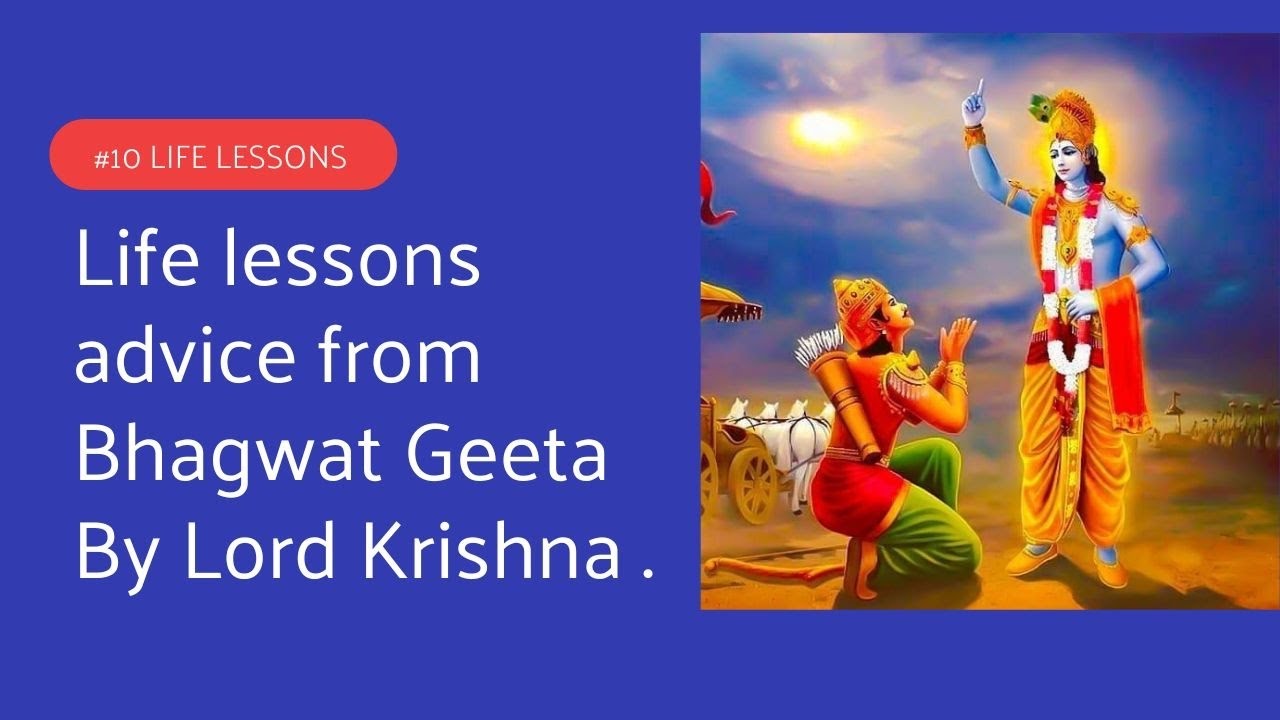 #10 LIFE LESSONS

Life lessons advice from Bhagwat Geeta By Lord Krishna .